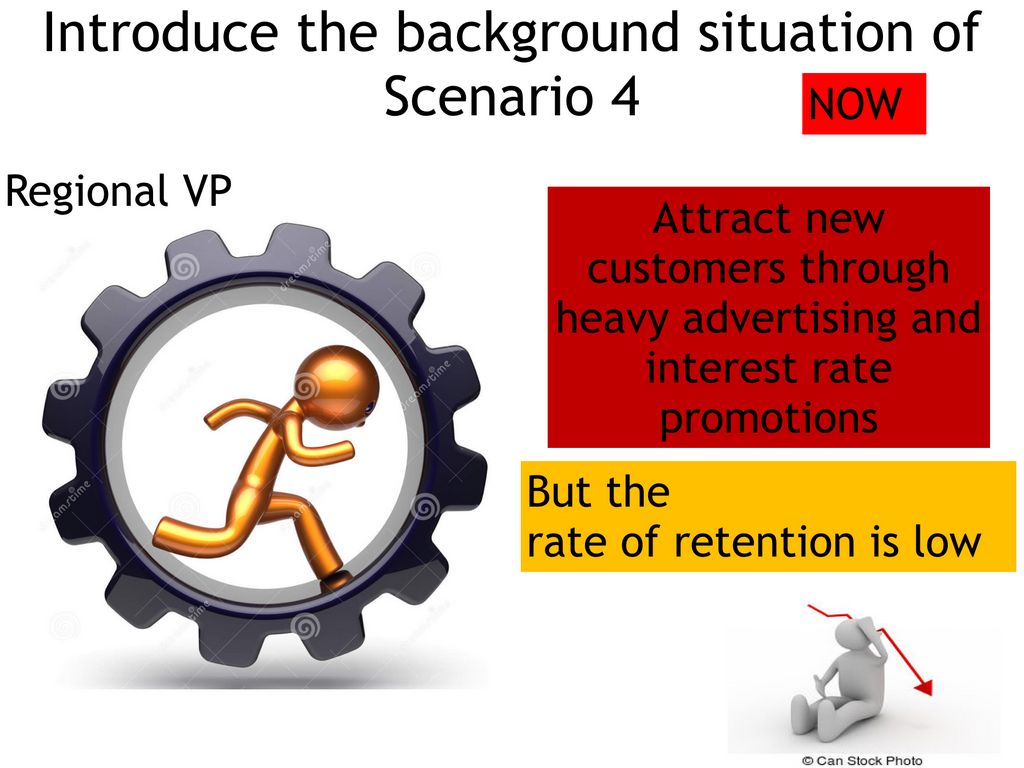 Introduce the background situation of Scenario 4

NOW

Regional VP

dreamstime

Attract new customers through heavy advertising and interest rate promotions

But the rate of retention is low

© Can Stock Photo